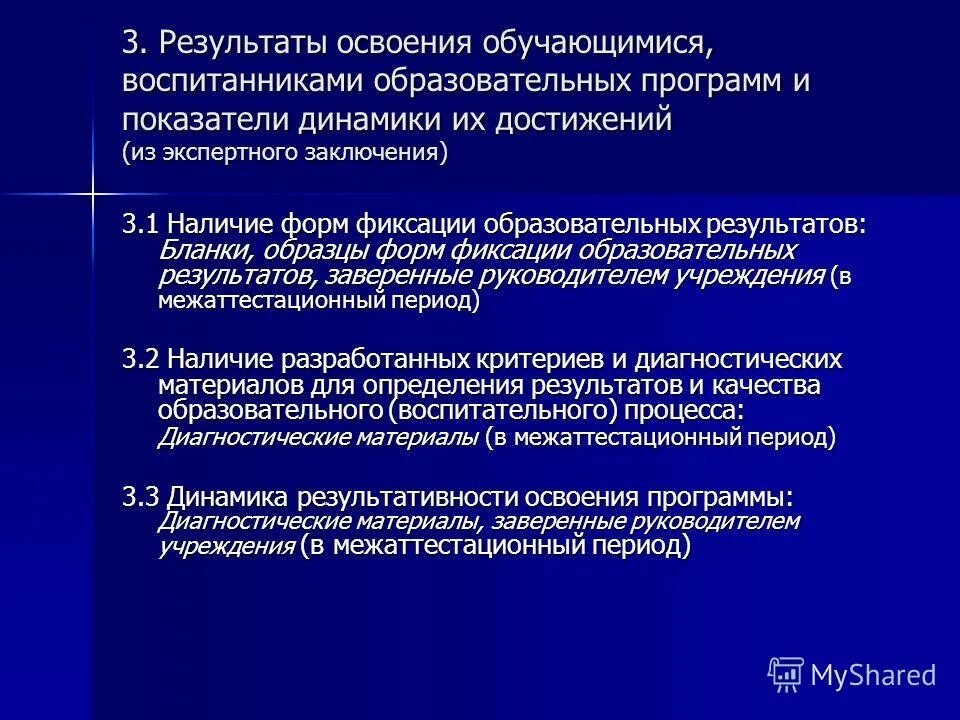 3. Результаты освоения обучающимися, воспитанниками образовательных программ и показатели динамики их достижений (из экспертного заключения)

3.1 Наличие форм фиксации образовательных результатов: Бланки, образцы форм фиксации образовательных результатов, заверенные руководителем учреждения (в межаттестационный период)

3.2 Наличие разработанных критериев и диагностических материалов для определения результатов и качества образовательного (воспитательного) процесса: Диагностические материалы (в межаттестационный период)

3.3 Динамика результативности освоения программы: Диагностические материалы, заверенные руководителем учреждения (в межаттестационный период)

MyShared